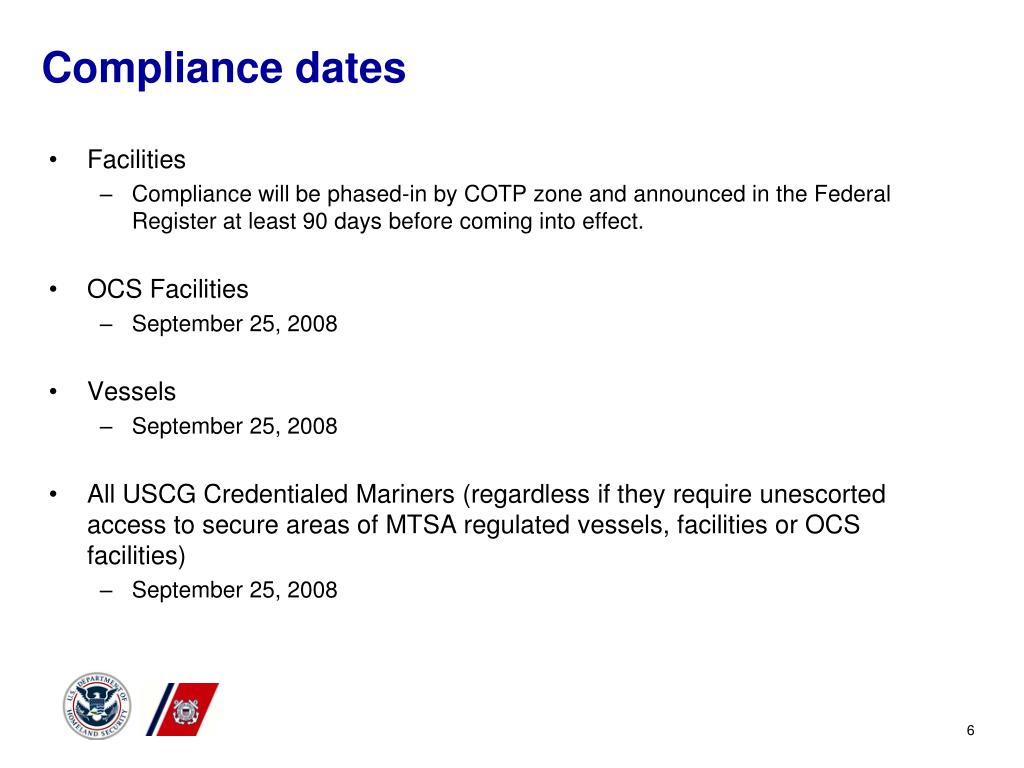 Compliance dates

• Facilities
– Compliance will be phased-in by COTP zone and announced in the Federal Register at least 90 days before coming into effect.

• OCS Facilities
– September 25, 2008

• Vessels
– September 25, 2008

• All USCG Credentialed Mariners (regardless if they require unescorted access to secure areas of MTSA regulated vessels, facilities or OCS facilities)
– September 25, 2008

U.S. DEPARTMENT OF HOMELAND SECURITY

6